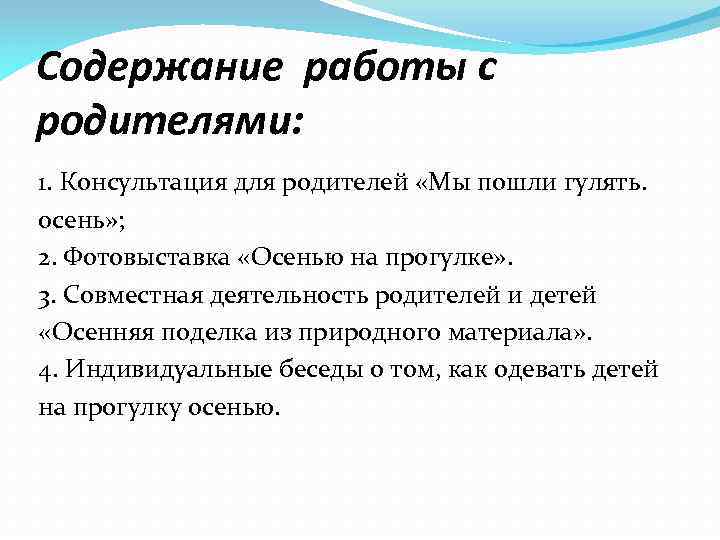 Содержание работы с родителями:

1. Консультация для родителей «Мы пошли гулять. осень»;
2. Фотовыставка «Осенью на прогулке».
3. Совместная деятельность родителей и детей «Осенняя поделка из природного материала».
4. Индивидуальные беседы о том, как одевать детей на прогулку осенью.